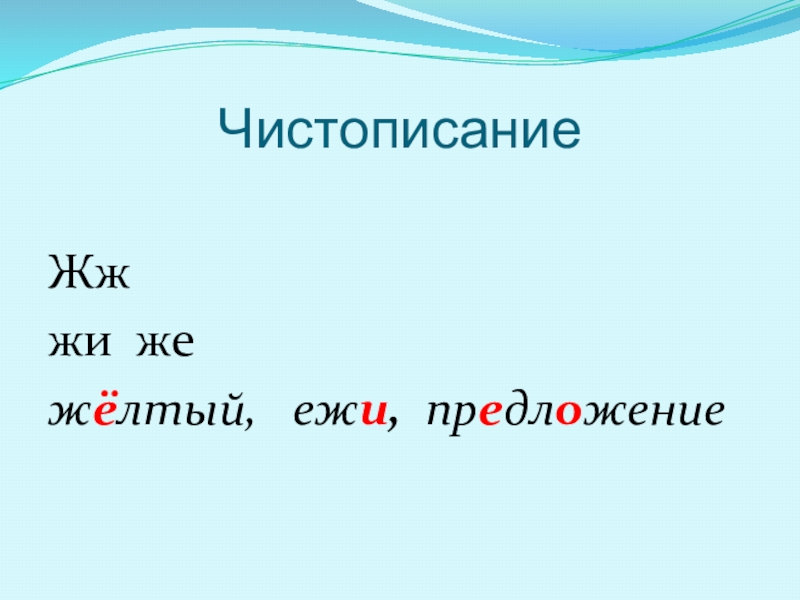 Чистописание

Жж
жи же
жёлтый, ежи, предложение